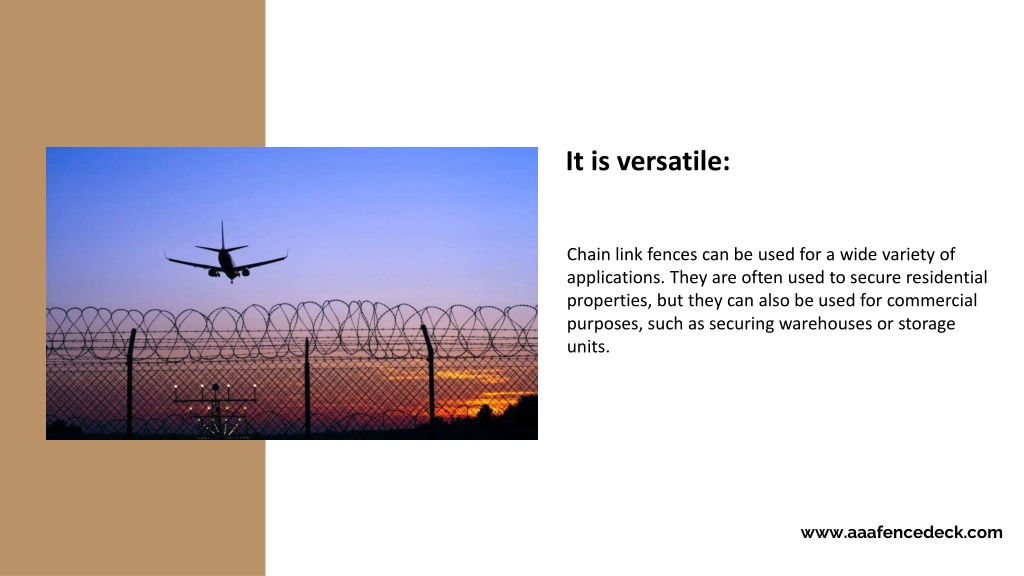 It is versatile:

Chain link fences can be used for a wide variety of applications. They are often used to secure residential properties, but they can also be used for commercial purposes, such as securing warehouses or storage units.

www.aaafencedeck.com